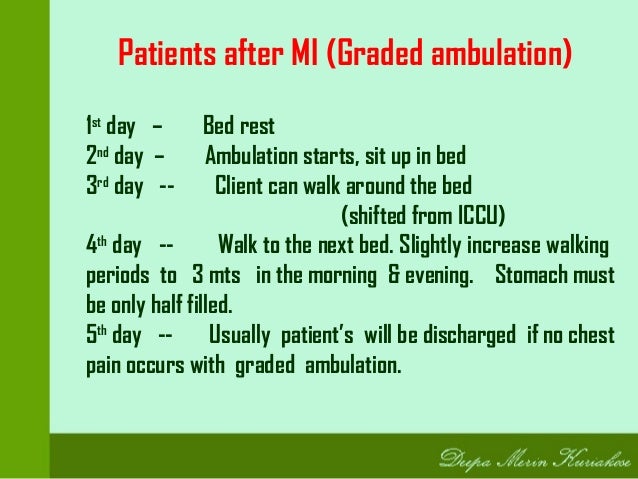 Patients after MI (Graded ambulation)

1st day – Bed rest
2nd day – Ambulation starts, sit up in bed
3rd day -- Client can walk around the bed (shifted from ICCU)
4th day -- Walk to the next bed. Slightly increase walking periods to 3 mts in the morning & evening. Stomach must be only half filled.
5th day -- Usually patient's will be discharged if no chest pain occurs with graded ambulation.

Deepa Merin Kuriakose